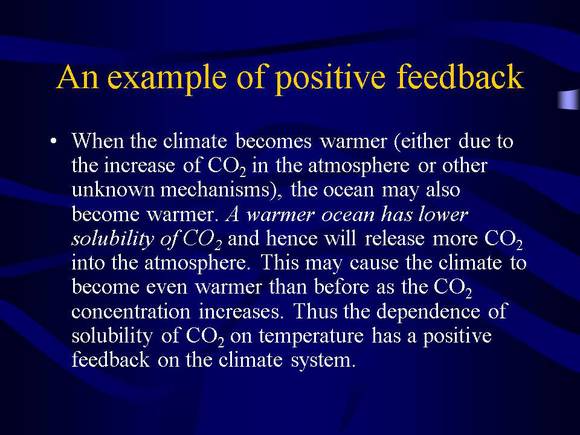 An example of positive feedback

• When the climate becomes warmer (either due to the increase of $CO_2$ in the atmosphere or other unknown mechanisms), the ocean may also become warmer. A warmer ocean has lower solubility of $CO_2$ and hence will release more $CO_2$ into the atmosphere. This may cause the climate to become even warmer than before as the $CO_2$ concentration increases. Thus the dependence of solubility of $CO_2$ on temperature has a positive feedback on the climate system.